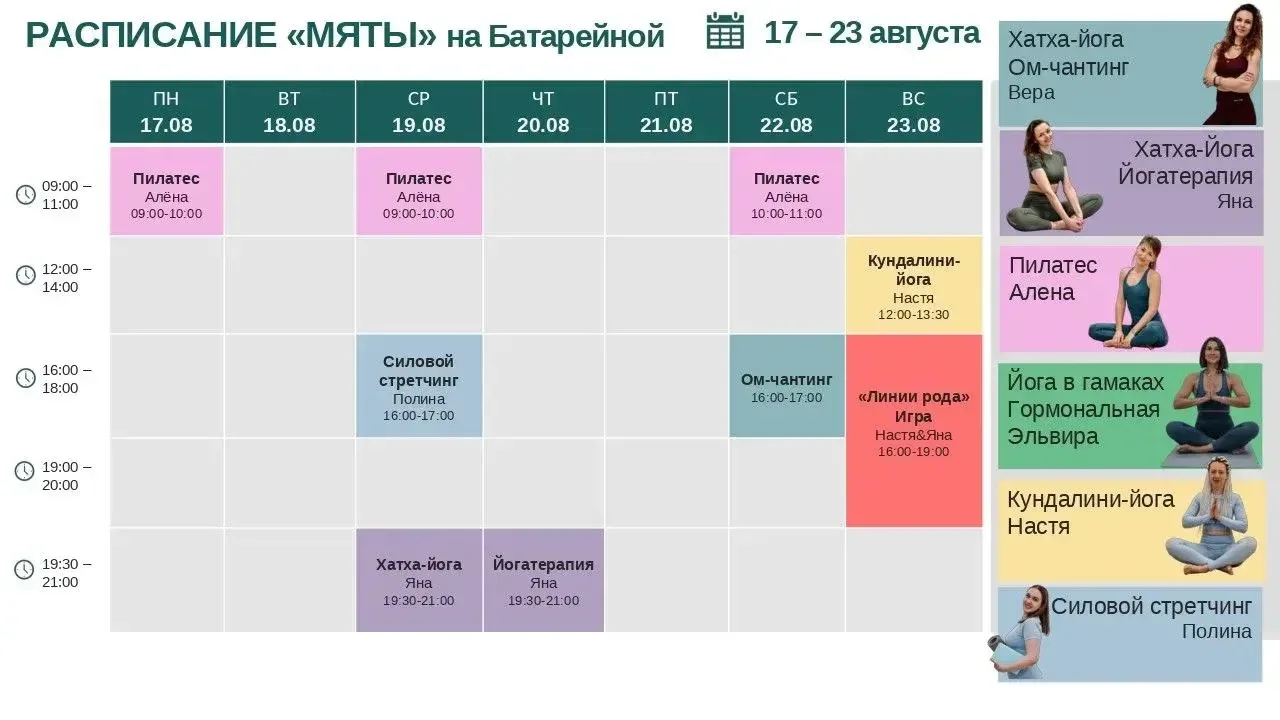 РАСПИСАНИЕ «МЯТЫ» на Батарейной

17 – 23 августа

| | ПН 17.08 | ВТ 18.08 | СР 19.08 | ЧТ 20.08 | ПТ 21.08 | СБ 22.08 | ВС 23.08 |
|---|---|---|---|---|---|---|---|
| 09:00 – 11:00 | Пилатес Алёна 09:00-10:00 | | Пилатес Алёна 09:00-10:00 | | | Пилатес Алёна 10:00-11:00 | |
| 12:00 – 14:00 | | | | | | | Кундалини-йога Настя 12:00-13:30 |
| 16:00 – 18:00 | | | Силовой стретчинг Полина 16:00-17:00 | | | Ом-чантинг 16:00-17:00 | «Линии рода» Игра Настя&Яна 16:00-19:00 |
| 19:00 – 20:00 | | | | | | | |
| 19:30 – 21:00 | | | Хатха-йога Яна 19:30-21:00 | Йогатерапия Яна 19:30-21:00 | | | |

Хатха-йога
Ом-чантинг
Вера

Хатха-Йога
Йогатерапия
Яна

Пилатес
Алена

Йога в гамаках
Гормональная
Эльвира

Кундалини-йога
Настя

Силовой стретчинг
Полина